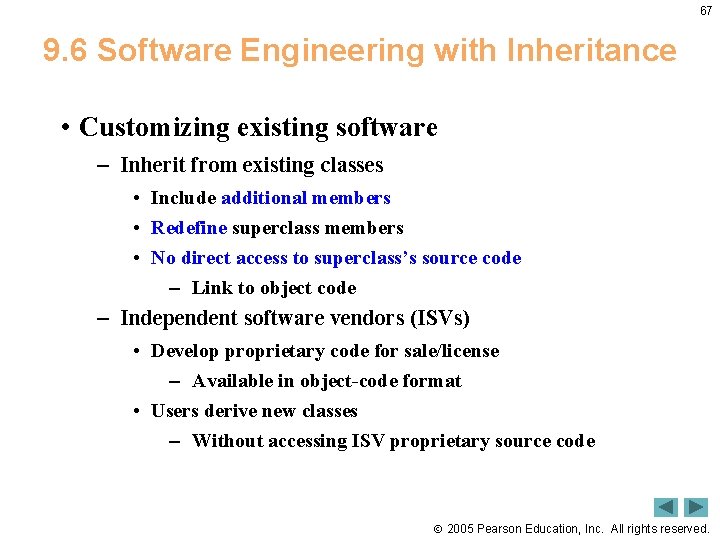 67

9.6 Software Engineering with Inheritance

• Customizing existing software
– Inherit from existing classes
• Include additional members
• Redefine superclass members
• No direct access to superclass's source code
– Link to object code
– Independent software vendors (ISVs)
• Develop proprietary code for sale/license
– Available in object-code format
• Users derive new classes
– Without accessing ISV proprietary source code

© 2005 Pearson Education, Inc. All rights reserved.